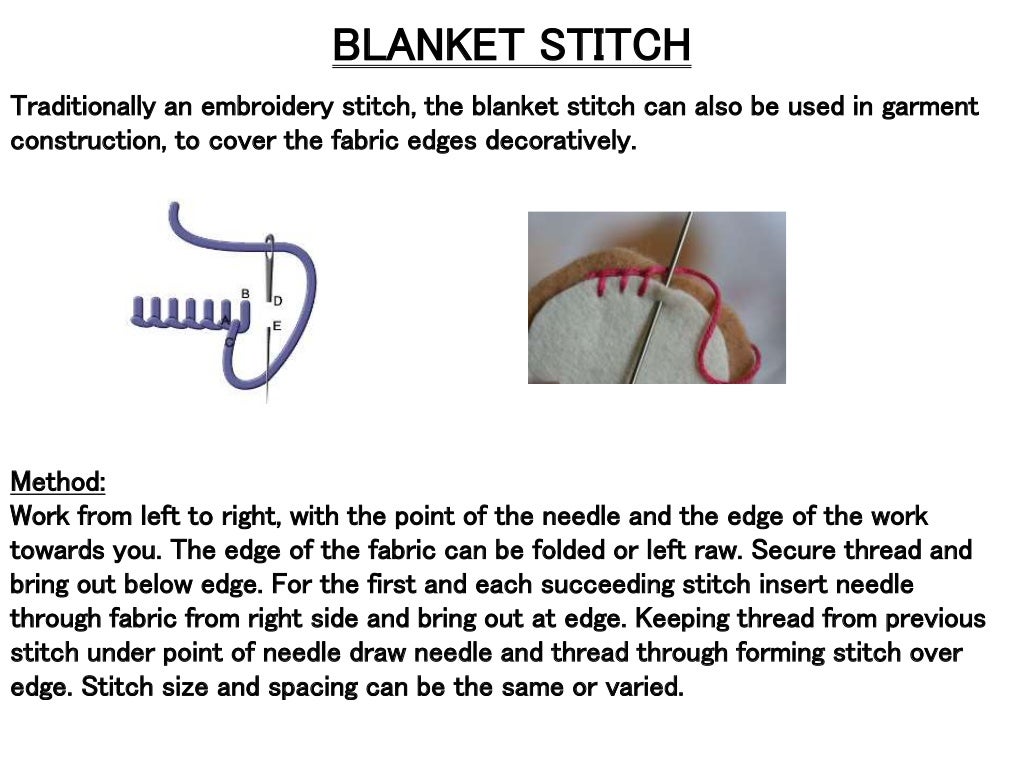 BLANKET STITCH

Traditionally an embroidery stitch, the blanket stitch can also be used in garment construction, to cover the fabric edges decoratively.

B
D
A
E
C

Method:
Work from left to right, with the point of the needle and the edge of the work towards you. The edge of the fabric can be folded or left raw. Secure thread and bring out below edge. For the first and each succeeding stitch insert needle through fabric from right side and bring out at edge. Keeping thread from previous stitch under point of needle draw needle and thread through forming stitch over edge. Stitch size and spacing can be the same or varied.